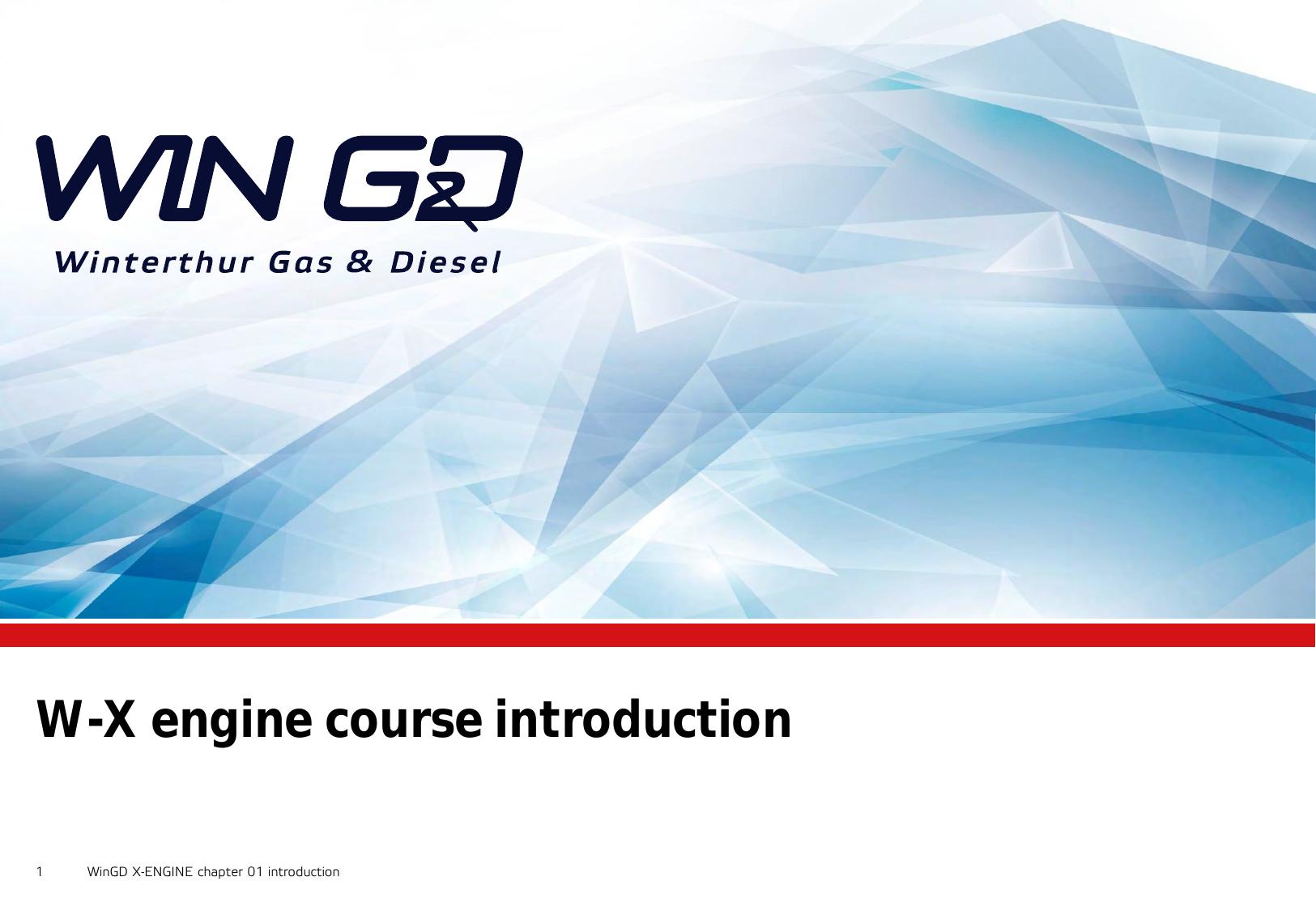 WIN GD
Winterthur Gas & Diesel

W-X engine course introduction

1 WinGD X-ENGINE chapter 01 introduction